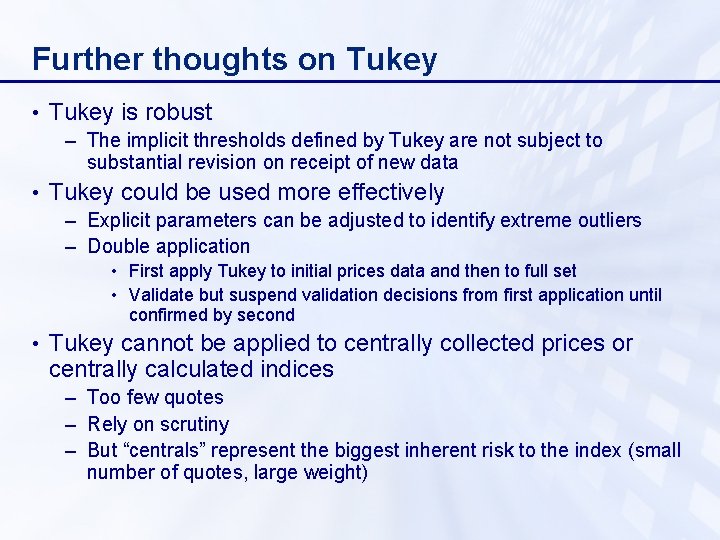 Further thoughts on Tukey

• Tukey is robust
– The implicit thresholds defined by Tukey are not subject to substantial revision on receipt of new data

• Tukey could be used more effectively
– Explicit parameters can be adjusted to identify extreme outliers
– Double application
• First apply Tukey to initial prices data and then to full set
• Validate but suspend validation decisions from first application until confirmed by second

• Tukey cannot be applied to centrally collected prices or centrally calculated indices
– Too few quotes
– Rely on scrutiny
– But “centrals” represent the biggest inherent risk to the index (small number of quotes, large weight)